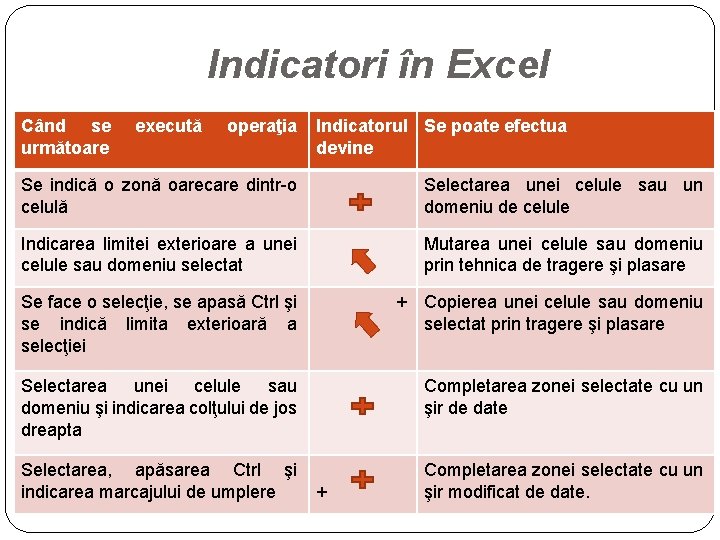 Indicatori în Excel

| Când se execută operaţia următoare | Indicatorul devine | Se poate efectua |
|---|---|---|
| Se indică o zonă oarecare dintr-o celulă | | Selectarea unei celule sau un domeniu de celule |
| Indicarea limitei exterioare a unei celule sau domeniu selectat | | Mutarea unei celule sau domeniu prin tehnica de tragere şi plasare |
| Se face o selecţie, se apasă Ctrl şi se indică limita exterioară a selecţiei | + | Copierea unei celule sau domeniu selectat prin tragere şi plasare |
| Selectarea unei celule sau domeniu şi indicarea colţului de jos dreapta | | Completarea zonei selectate cu un şir de date |
| Selectarea, apăsarea Ctrl şi indicarea marcajului de umplere | + | Completarea zonei selectate cu un şir modificat de date. |